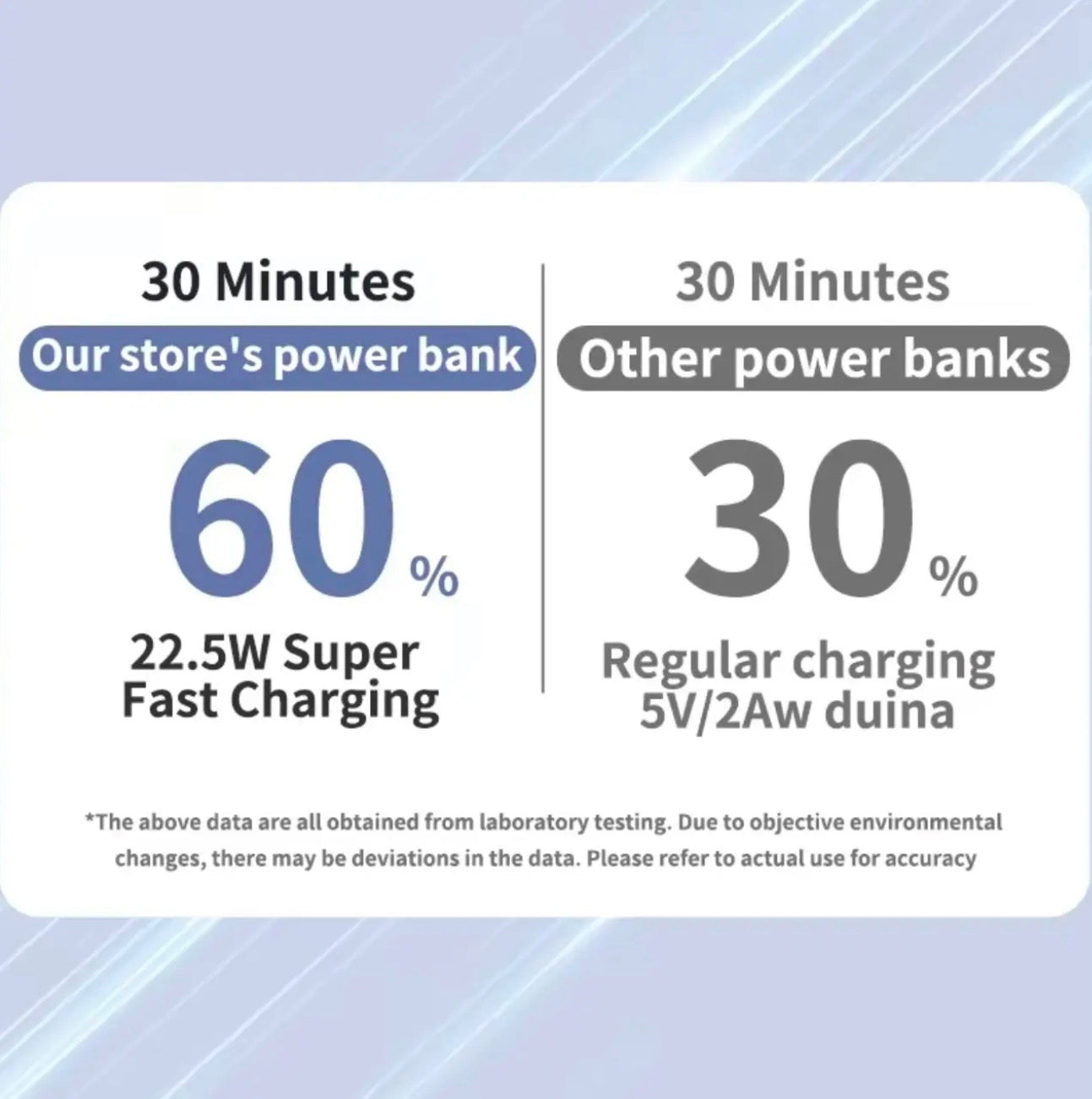 30 Minutes
Our store's power bank
60%
22.5W Super Fast Charging

30 Minutes
Other power banks
30%
Regular charging 5V/2Aw duina

*The above data are all obtained from laboratory testing. Due to objective environmental changes, there may be deviations in the data. Please refer to actual use for accuracy